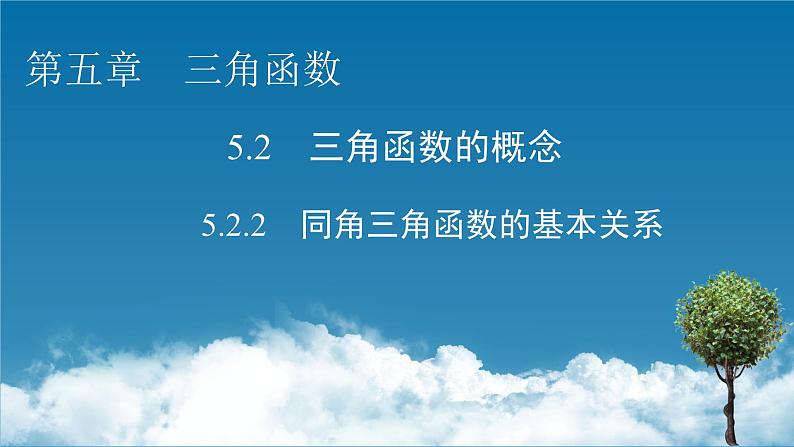 第五章　三角函数

5.2　三角函数的概念

5.2.2　同角三角函数的基本关系